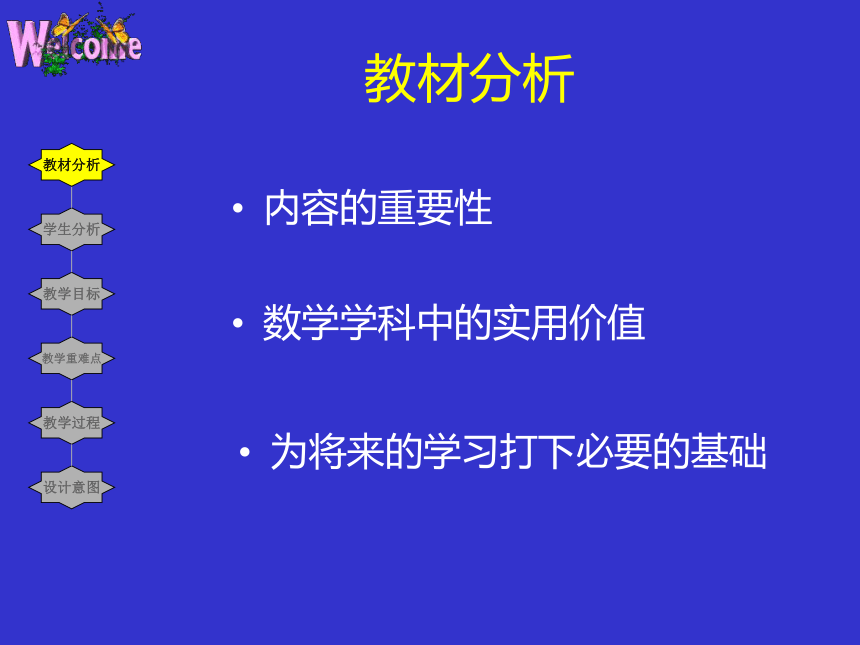 Welcome

教材分析

教材分析

学生分析

教学目标

教学重难点

教学过程

设计意图

• 内容的重要性

• 数学学科中的实用价值

• 为将来的学习打下必要的基础